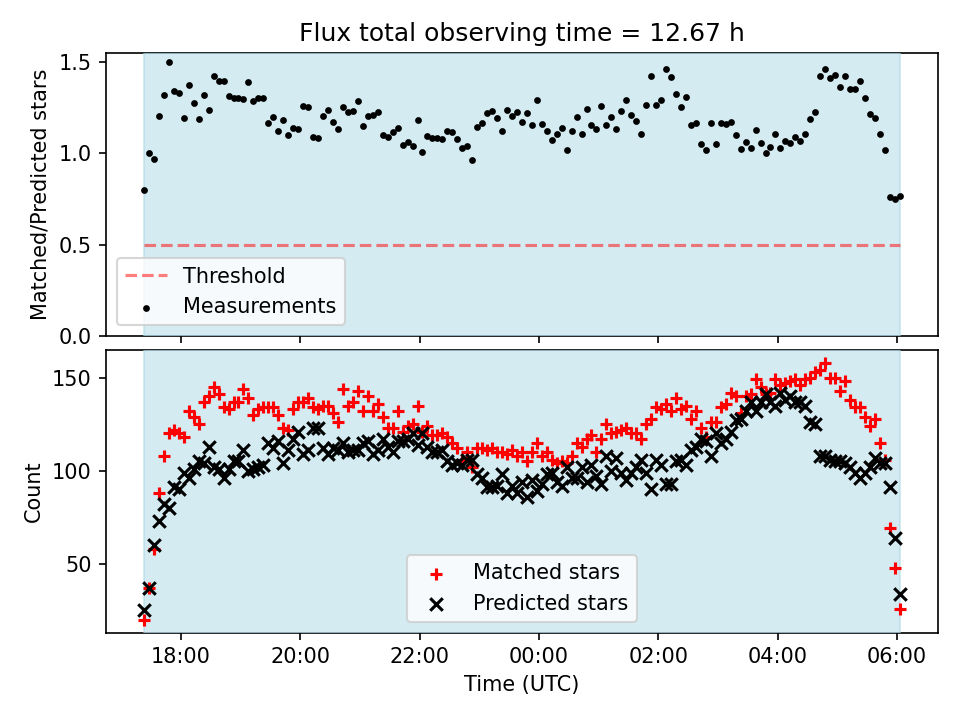 Flux total observing time = 12.67 h

Matched/Predicted stars

1.5
1.0
0.5
0.0

Threshold
Measurements

Count

150
100
50

Matched stars
Predicted stars

18:00
20:00
22:00
00:00
02:00
04:00
06:00

Time (UTC)